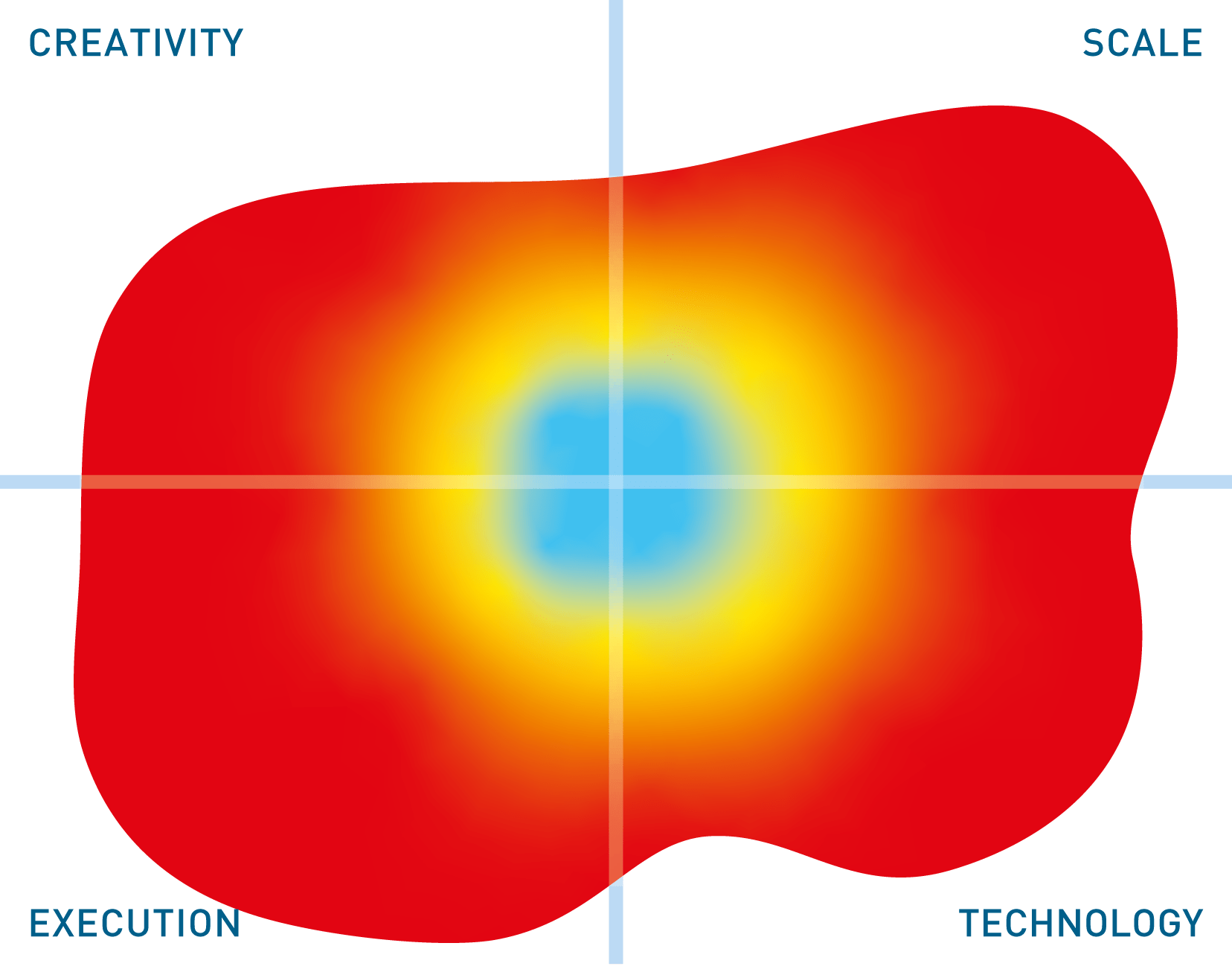 CREATIVITY

SCALE

EXECUTION

TECHNOLOGY